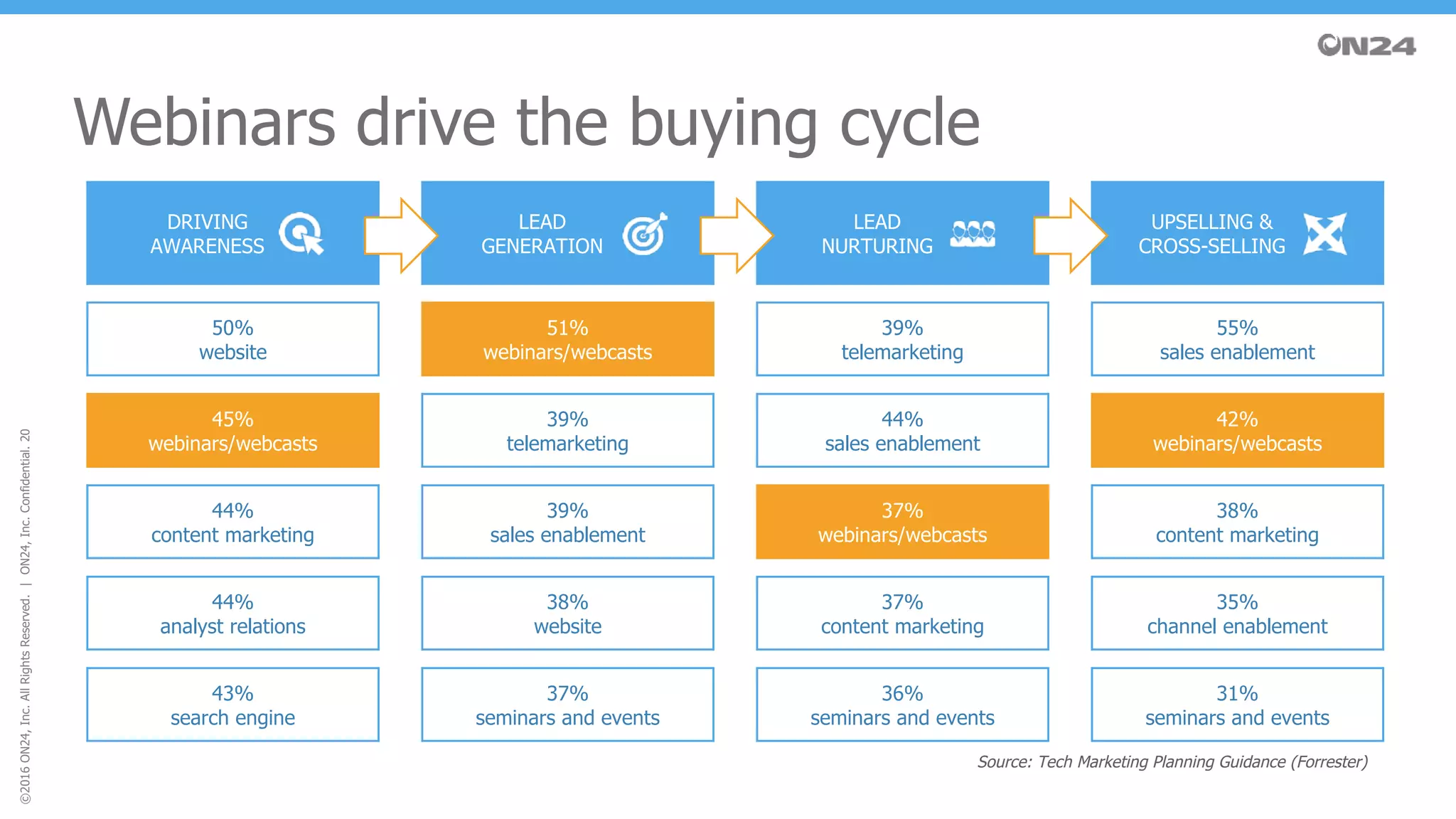 ON24

Webinars drive the buying cycle

| DRIVING AWARENESS | LEAD GENERATION | LEAD NURTURING | UPSELLING & CROSS-SELLING |
|---|---|---|---|
| 50% website | 51% webinars/webcasts | 39% telemarketing | 55% sales enablement |
| 45% webinars/webcasts | 39% telemarketing | 44% sales enablement | 42% webinars/webcasts |
| 44% content marketing | 39% sales enablement | 37% webinars/webcasts | 38% content marketing |
| 44% analyst relations | 38% website | 37% content marketing | 35% channel enablement |
| 43% search engine | 37% seminars and events | 36% seminars and events | 31% seminars and events |

Source: Tech Marketing Planning Guidance (Forrester)

©2016 ON24, Inc. All Rights Reserved. | ON24, Inc. Confidential. 20